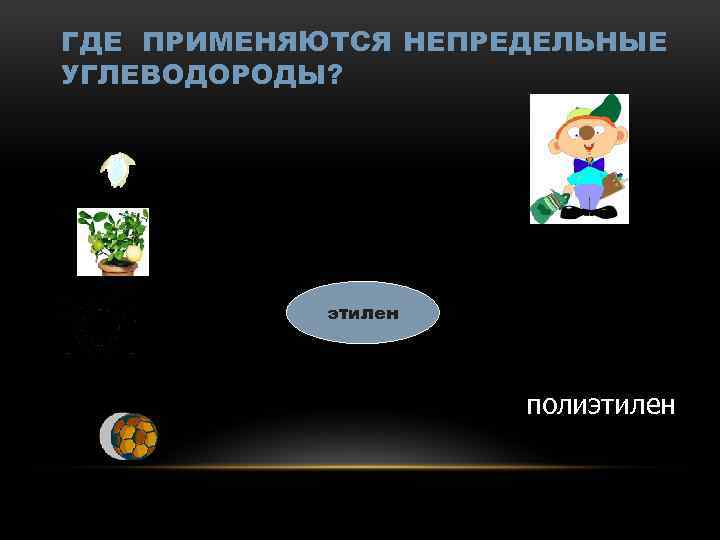 ГДЕ ПРИМЕНЯЮТСЯ НЕПРЕДЕЛЬНЫЕ УГЛЕВОДОРОДЫ?

этилен

полиэтилен